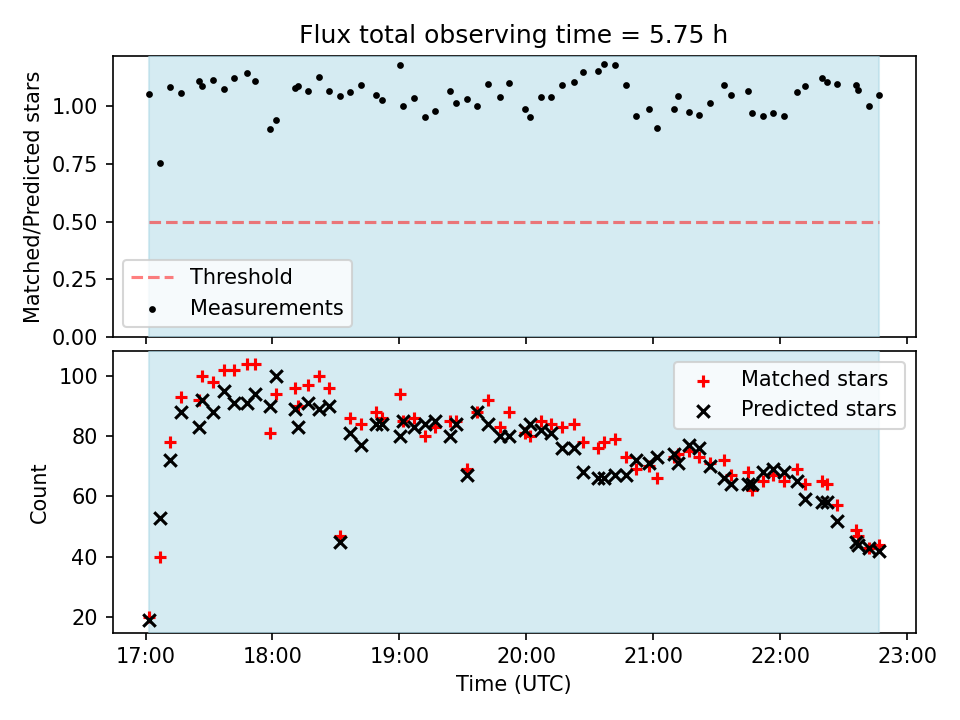 Flux total observing time = 5.75 h

Matched/Predicted stars

1.00
0.75
0.50
0.25
0.00

Threshold
Measurements

Count

100
80
60
40
20

Matched stars
Predicted stars

17:00 18:00 19:00 20:00 21:00 22:00 23:00

Time (UTC)